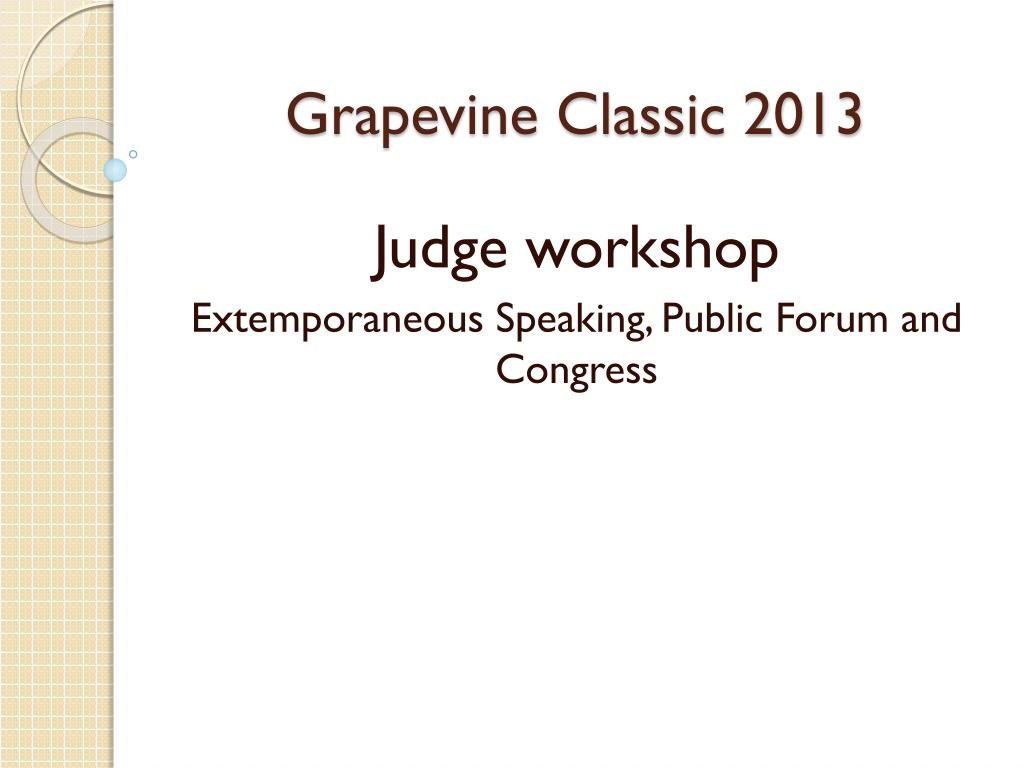 Grapevine Classic 2013

Judge workshop

Extemporaneous Speaking, Public Forum and Congress